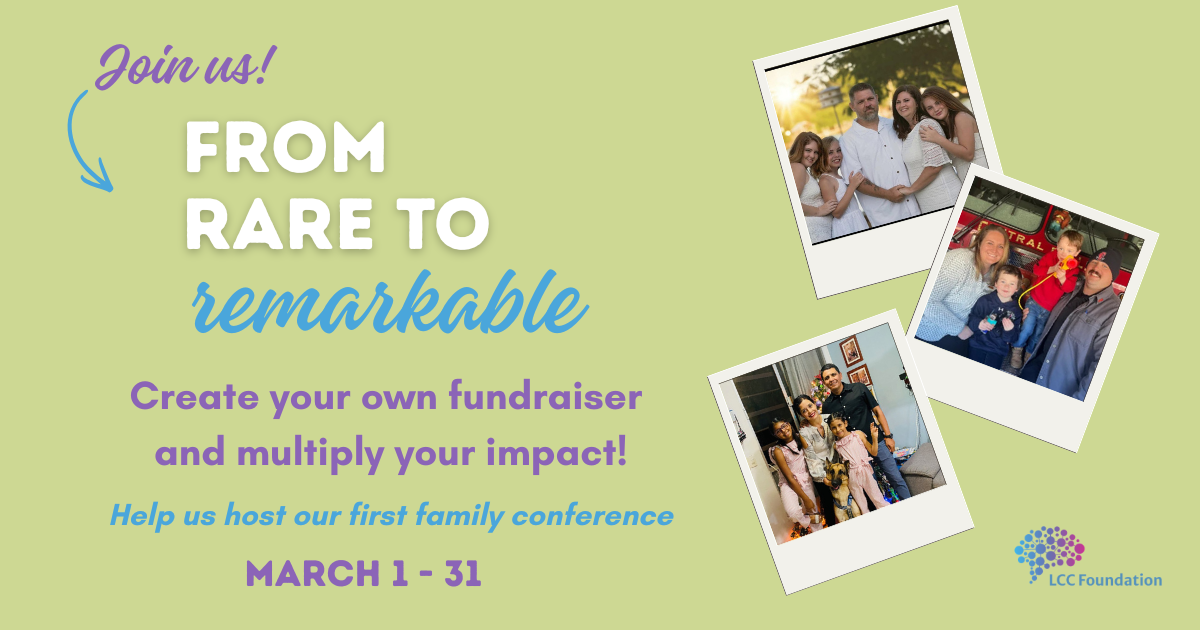 Join us!

FROM RARE TO remarkable

Create your own fundraiser and multiply your impact!

Help us host our first family conference

MARCH 1 - 31

LCC Foundation